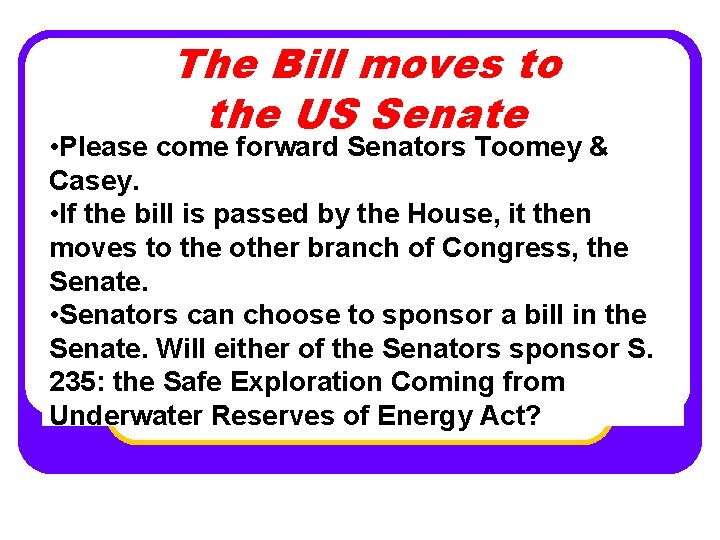 The Bill moves to the US Senate

•Please come forward Senators Toomey & Casey.
•If the bill is passed by the House, it then moves to the other branch of Congress, the Senate.
•Senators can choose to sponsor a bill in the Senate. Will either of the Senators sponsor S. 235: the Safe Exploration Coming from Underwater Reserves of Energy Act?